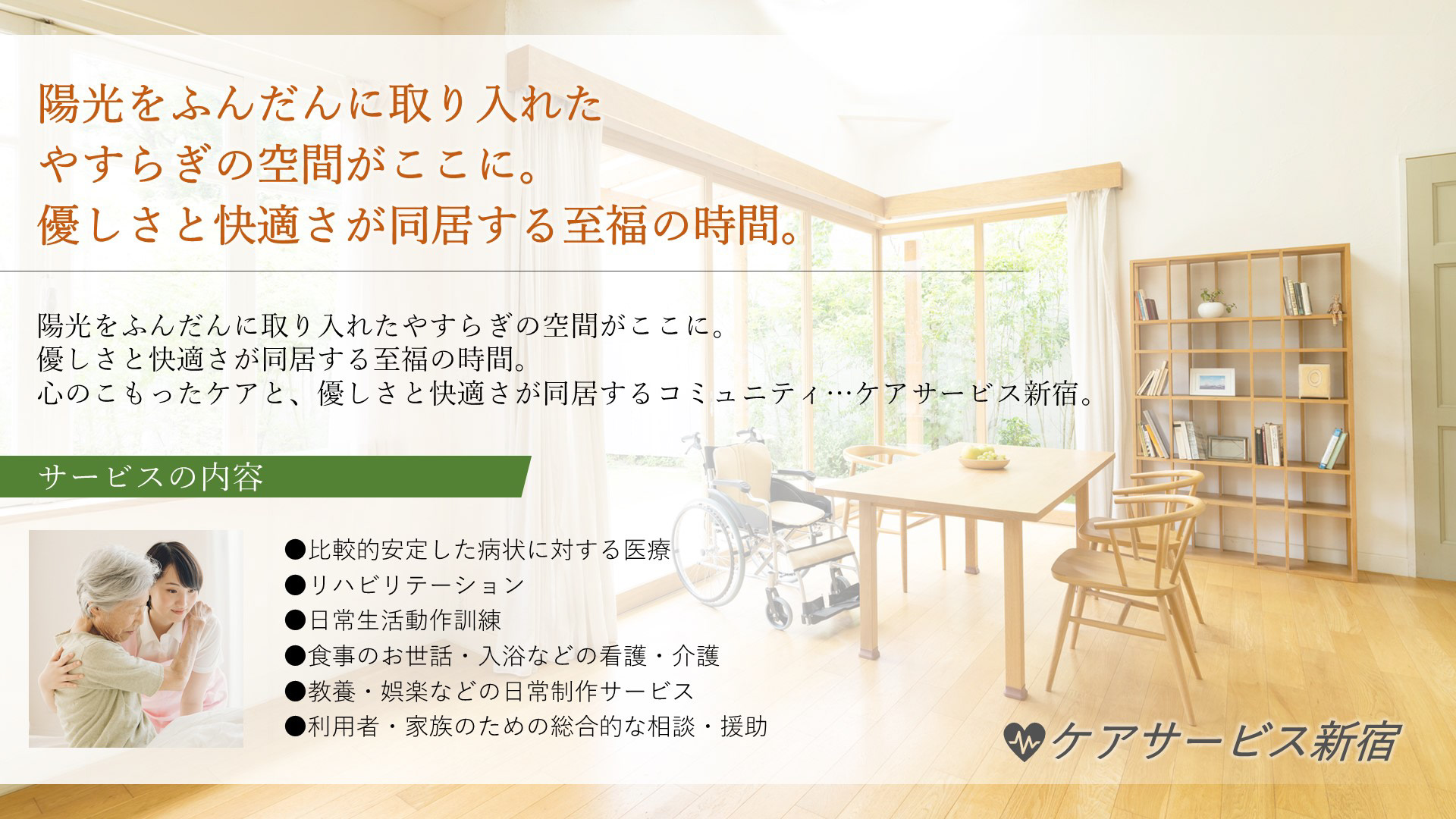 陽光をふんだんに取り入れた
やすらぎの空間がここに。
優しさと快適さが同居する至福の時間。

陽光をふんだんに取り入れたやすらぎの空間がここに。
優しさと快適さが同居する至福の時間。
心のこもったケアと、優しさと快適さが同居するコミュニティ…ケアサービス新宿。

サービスの内容

●比較的安定した病状に対する医療
●リハビリテーション
●日常生活動作訓練
●食事のお世話・入浴などの看護・介護
●教養・娯楽などの日常制作サービス
●利用者・家族のための総合的な相談・援助

ケアサービス新宿